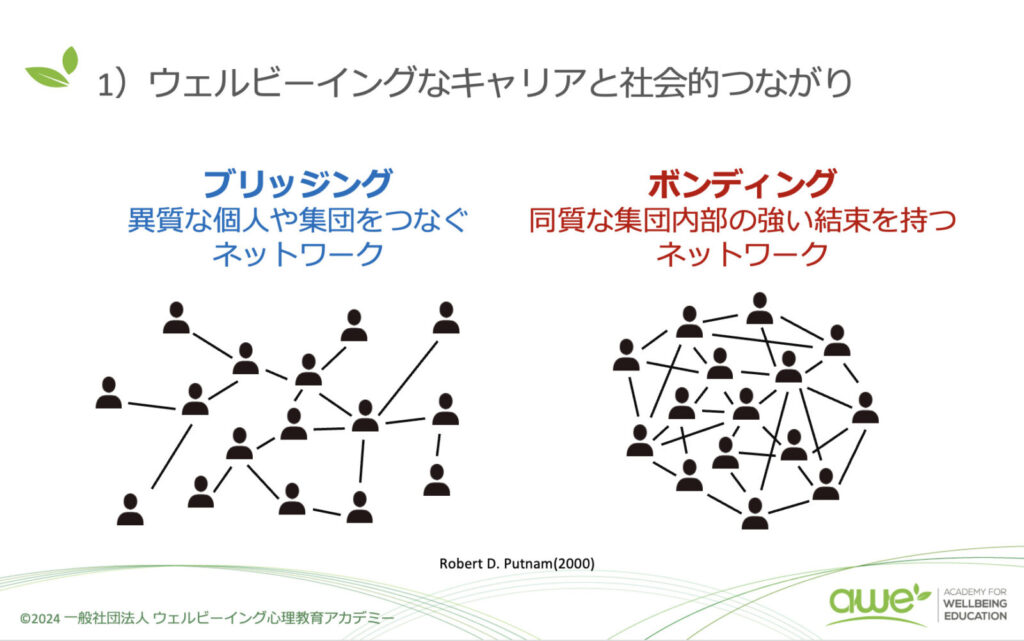 1）ウェルビーイングなキャリアと社会的つながり

ブリッジング
異質な個人や集団をつなぐ
ネットワーク

ボンディング
同質な集団内部の強い結束を持つ
ネットワーク

Robert D. Putnam(2000)

©2024 一般社団法人 ウェルビーイング心理教育アカデミー

awe ACADEMY FOR WELLBEING EDUCATION